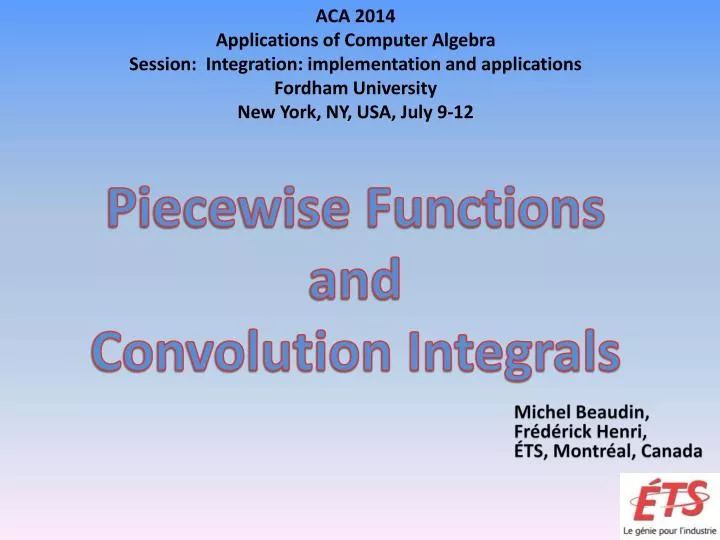 ACA 2014
Applications of Computer Algebra
Session: Integration: implementation and applications
Fordham University
New York, NY, USA, July 9-12

Piecewise Functions and Convolution Integrals

Michel Beaudin,
Frédérick Henri,
ÉTS, Montréal, Canada

ÉTS
Le génie pour l'industrie